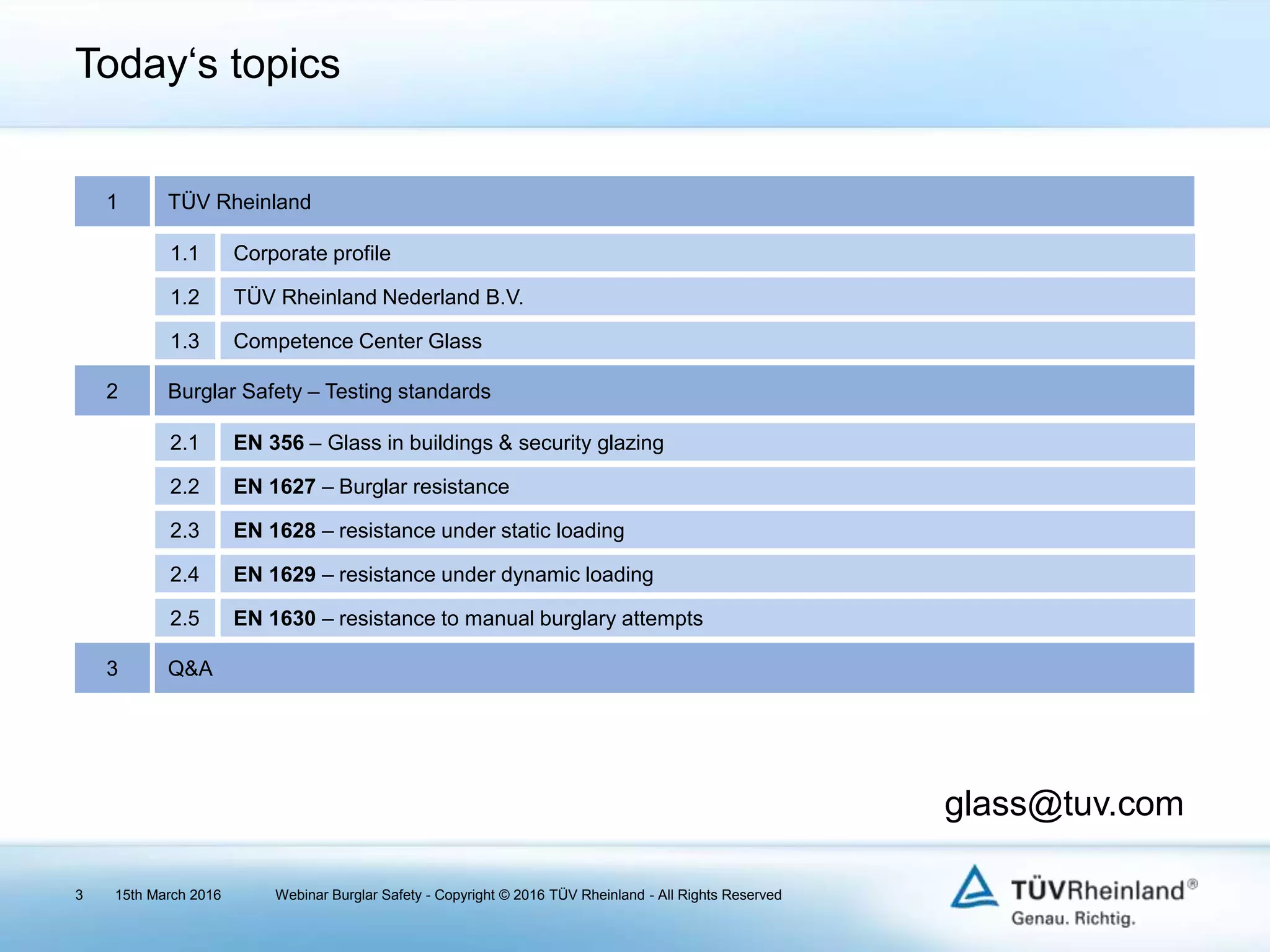 Today‘s topics

1 TÜV Rheinland

1.1 Corporate profile

1.2 TÜV Rheinland Nederland B.V.

1.3 Competence Center Glass

2 Burglar Safety – Testing standards

2.1 EN 356 – Glass in buildings & security glazing

2.2 EN 1627 – Burglar resistance

2.3 EN 1628 – resistance under static loading

2.4 EN 1629 – resistance under dynamic loading

2.5 EN 1630 – resistance to manual burglary attempts

3 Q&A

glass@tuv.com

3 15th March 2016 Webinar Burglar Safety - Copyright © 2016 TÜV Rheinland - All Rights Reserved

TÜVRheinland®
Genau. Richtig.